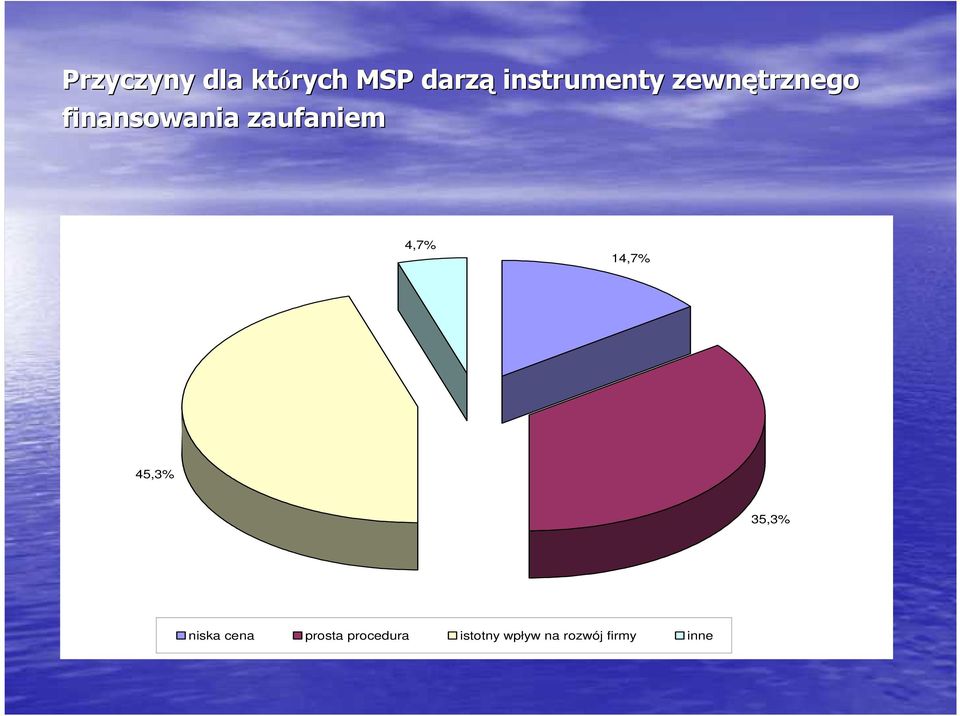 Przyczyny dla których MSP darzą instrumenty zewnętrznego finansowania zaufaniem

4,7%

14,7%

45,3%

35,3%

niska cena
prosta procedura
istotny wpływ na rozwój firmy
inne